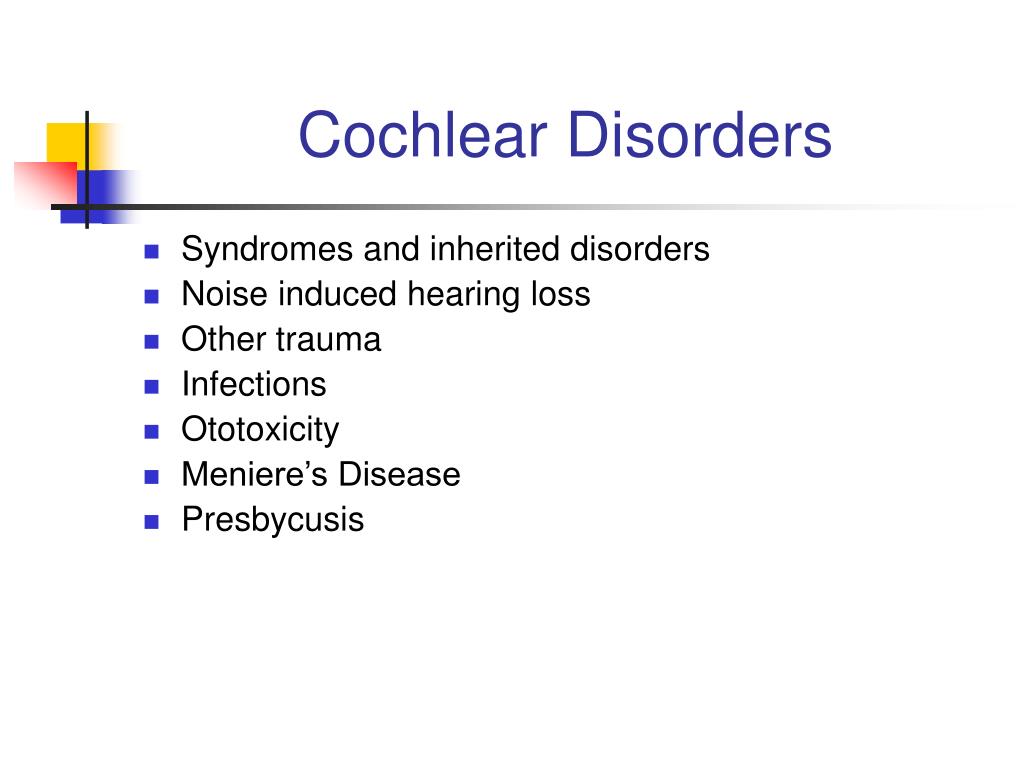 Cochlear Disorders

- Syndromes and inherited disorders
- Noise induced hearing loss
- Other trauma
- Infections
- Ototoxicity
- Meniere’s Disease
- Presbycusis